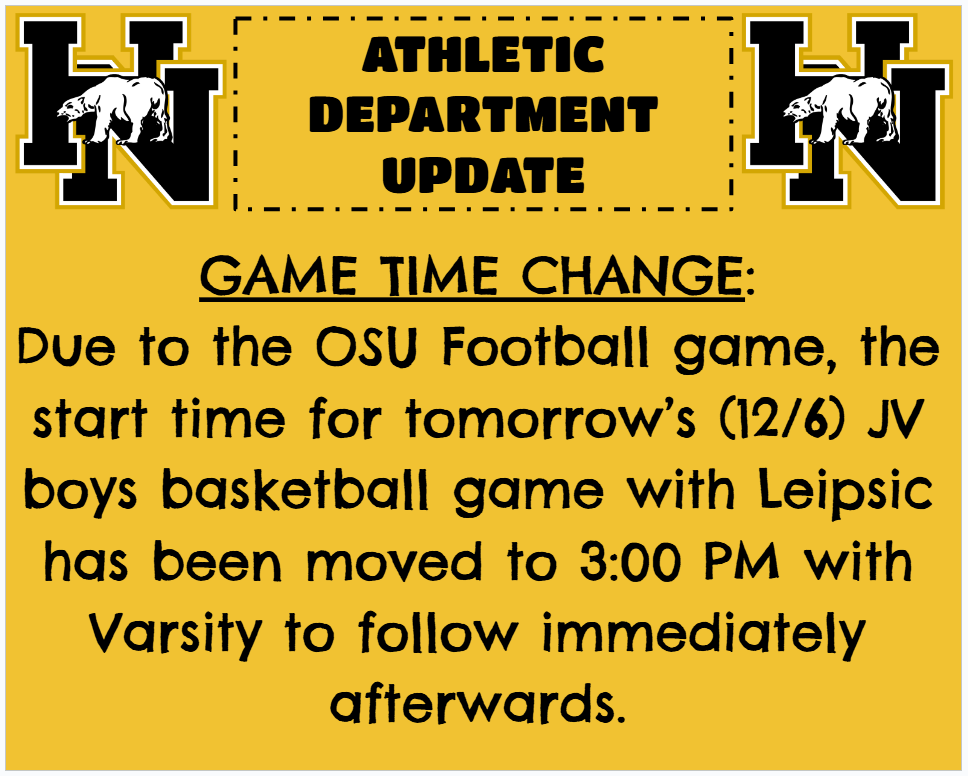 HN

ATHLETIC DEPARTMENT UPDATE

HN

GAME TIME CHANGE:
Due to the OSU Football game, the start time for tomorrow's (12/6) JV boys basketball game with Leipsic has been moved to 3:00 PM with Varsity to follow immediately afterwards.